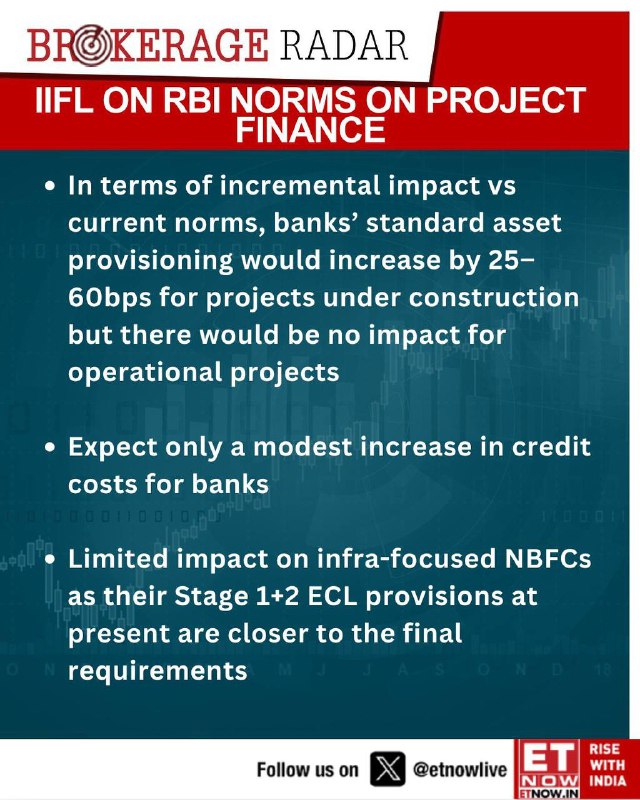 BROKERAGE RADAR

IIFL ON RBI NORMS ON PROJECT FINANCE

• In terms of incremental impact vs current norms, banks' standard asset provisioning would increase by 25–60bps for projects under construction but there would be no impact for operational projects

• Expect only a modest increase in credit costs for banks

• Limited impact on infra-focused NBFCs as their Stage 1+2 ECL provisions at present are closer to the final requirements

Follow us on @etnowlive

ET NOW ETNOW.IN RISE WITH INDIA